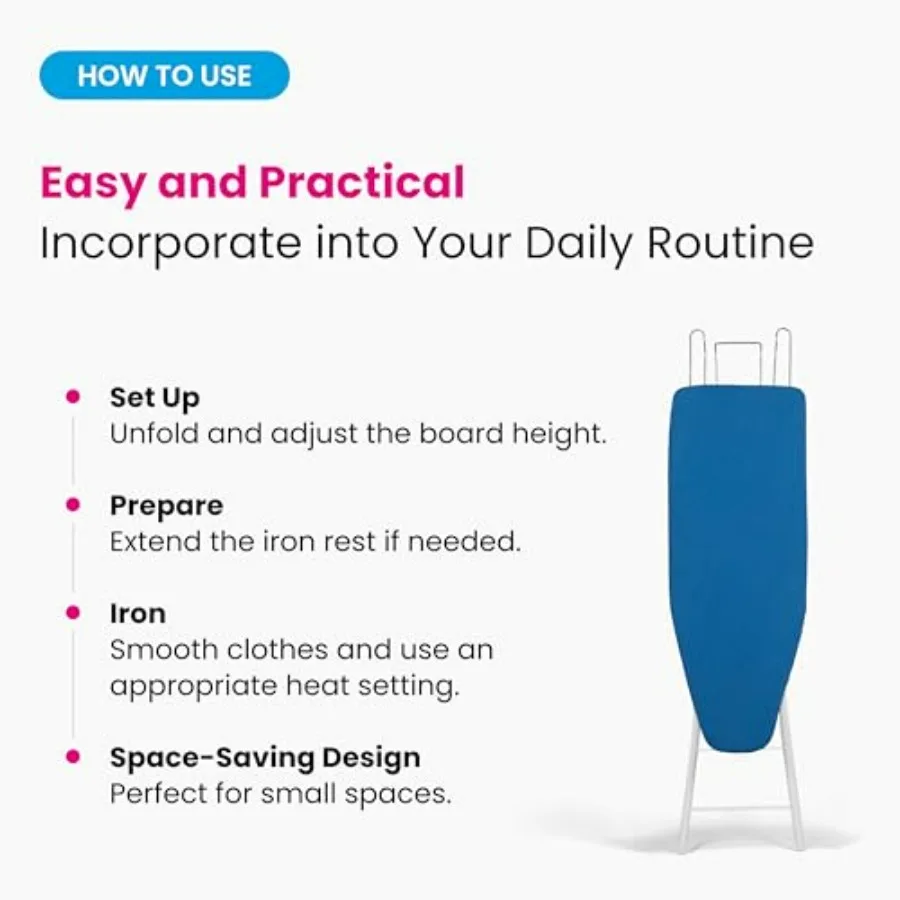 HOW TO USE

Easy and Practical
Incorporate into Your Daily Routine

Set Up
Unfold and adjust the board height.

Prepare
Extend the iron rest if needed.

Iron
Smooth clothes and use an appropriate heat setting.

Space-Saving Design
Perfect for small spaces.